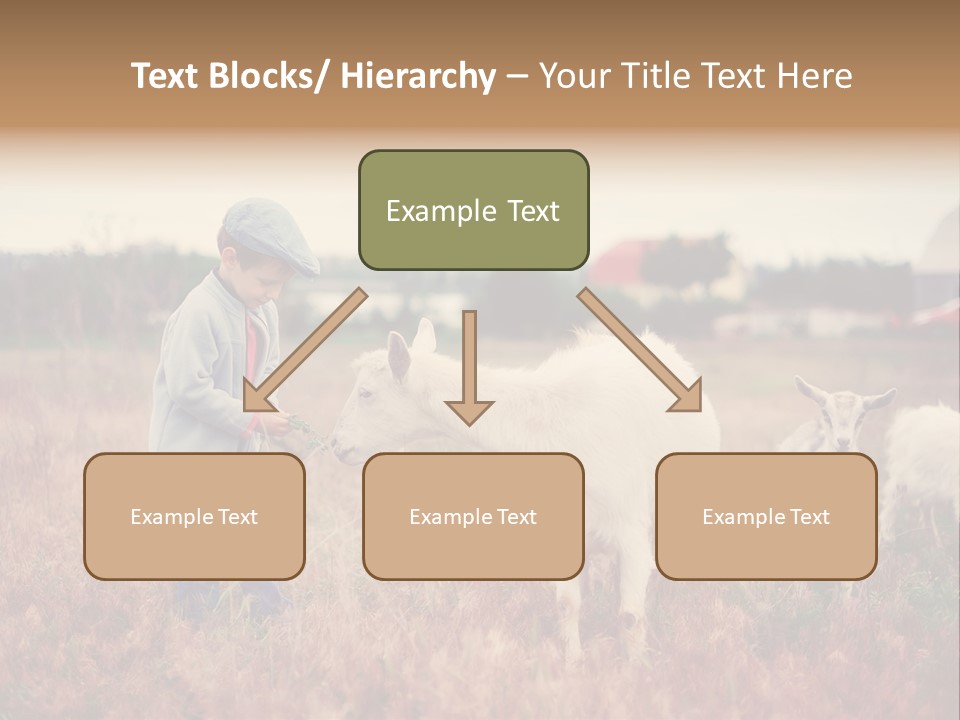 Text Blocks/ Hierarchy – Your Title Text Here

Example Text

Example Text

Example Text

Example Text